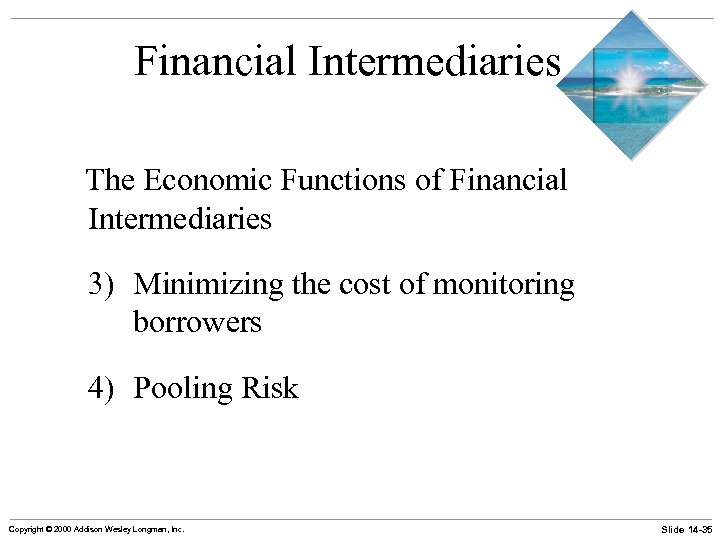 Financial Intermediaries

The Economic Functions of Financial Intermediaries

3) Minimizing the cost of monitoring borrowers

4) Pooling Risk

Copyright © 2000 Addison Wesley Longman, Inc.

Slide 14-35